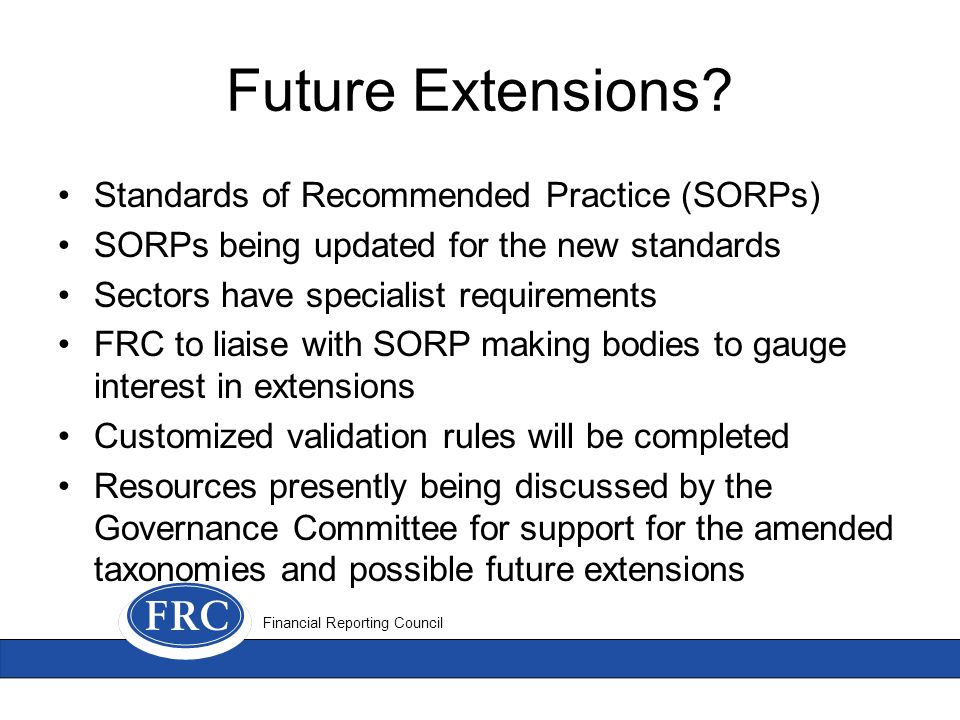 Future Extensions?

• Standards of Recommended Practice (SORPs)
• SORPs being updated for the new standards
• Sectors have specialist requirements
• FRC to liaise with SORP making bodies to gauge interest in extensions
• Customized validation rules will be completed
• Resources presently being discussed by the Governance Committee for support for the amended taxonomies and possible future extensions

FRC

Financial Reporting Council